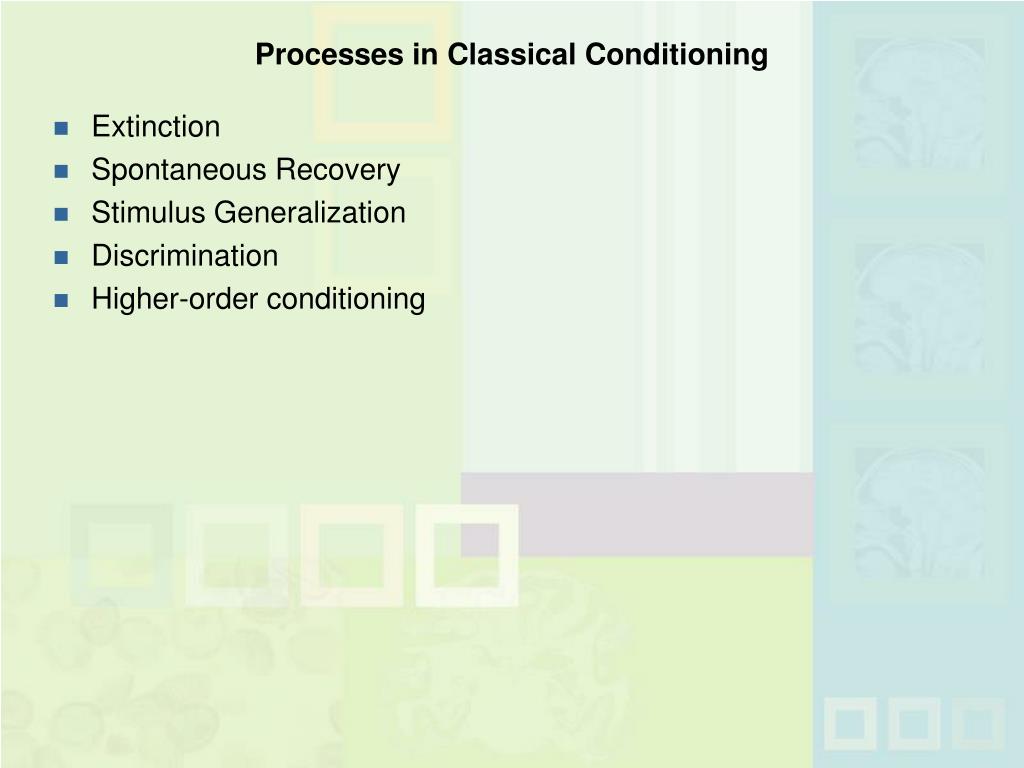 Processes in Classical Conditioning

- Extinction
- Spontaneous Recovery
- Stimulus Generalization
- Discrimination
- Higher-order conditioning